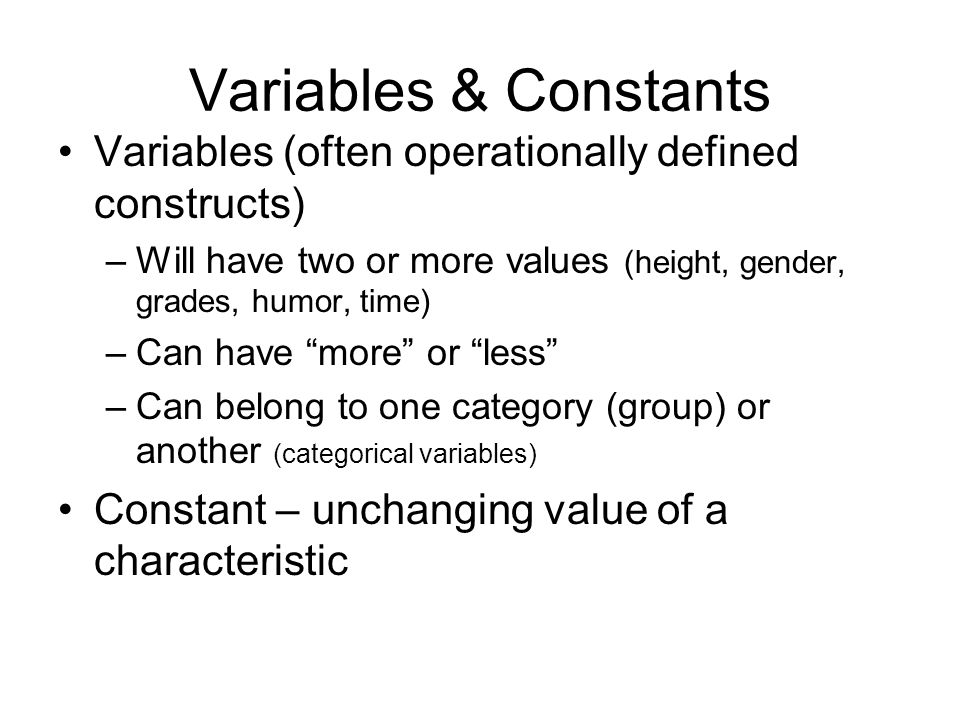 Variables & Constants

• Variables (often operationally defined constructs)
– Will have two or more values (height, gender, grades, humor, time)
– Can have “more” or “less”
– Can belong to one category (group) or another (categorical variables)

• Constant – unchanging value of a characteristic